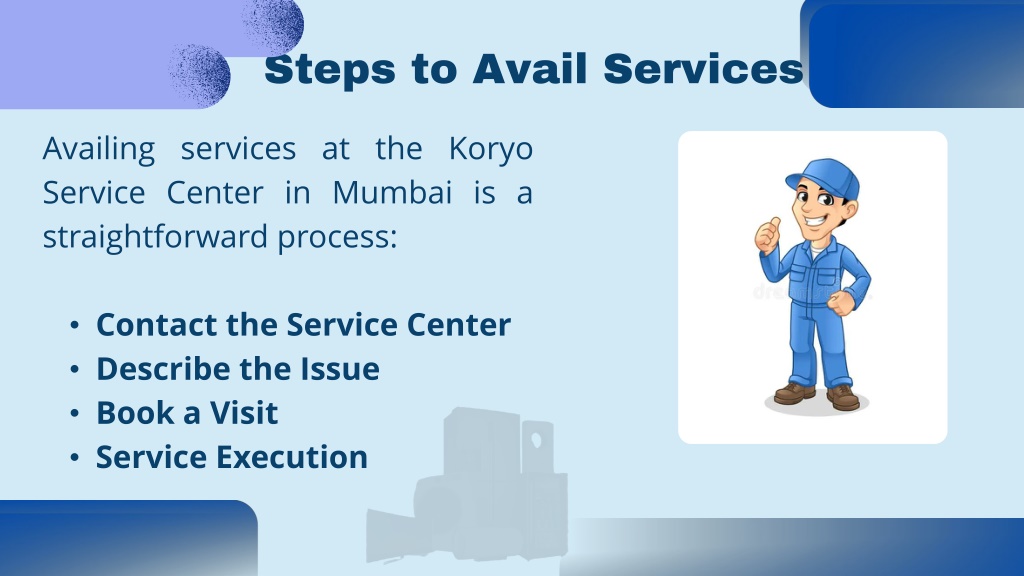 Steps to Avail Services

Availing services at the Koryo Service Center in Mumbai is a straightforward process:

• Contact the Service Center
• Describe the Issue
• Book a Visit
• Service Execution